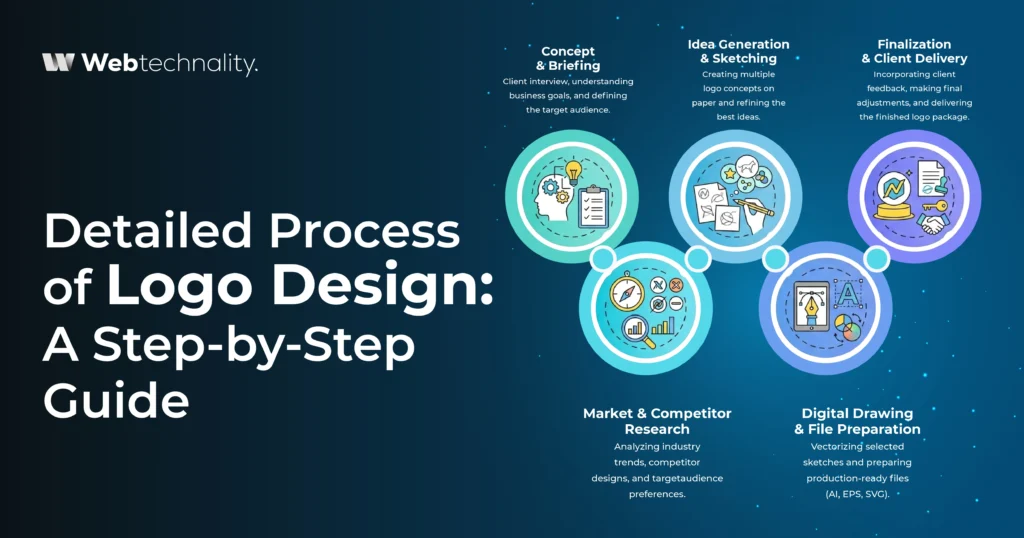 Webtechnality.

Detailed Process of Logo Design: A Step-by-Step Guide

Concept & Briefing
Client interview, understanding business goals, and defining the target audience.

Idea Generation & Sketching
Creating multiple logo concepts on paper and refining the best ideas.

Finalization & Client Delivery
Incorporating client feedback, making final adjustments, and delivering the finished logo package.

Market & Competitor Research
Analyzing industry trends, competitor designs, and targetaudience preferences.

Digital Drawing & File Preparation
Vectorizing selected sketches and preparing production-ready files (AI, EPS, SVG).